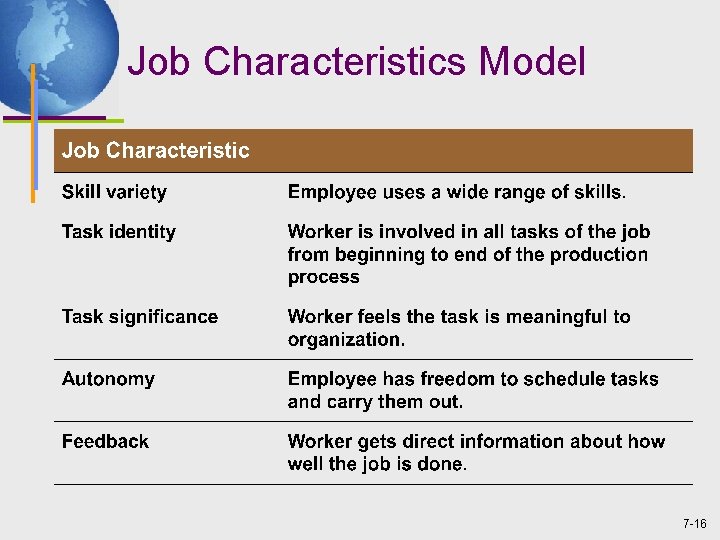 Job Characteristics Model

| Job Characteristic | |
|---|---|
| Skill variety | Employee uses a wide range of skills. |
| Task identity | Worker is involved in all tasks of the job from beginning to end of the production process |
| Task significance | Worker feels the task is meaningful to organization. |
| Autonomy | Employee has freedom to schedule tasks and carry them out. |
| Feedback | Worker gets direct information about how well the job is done. |

7-16